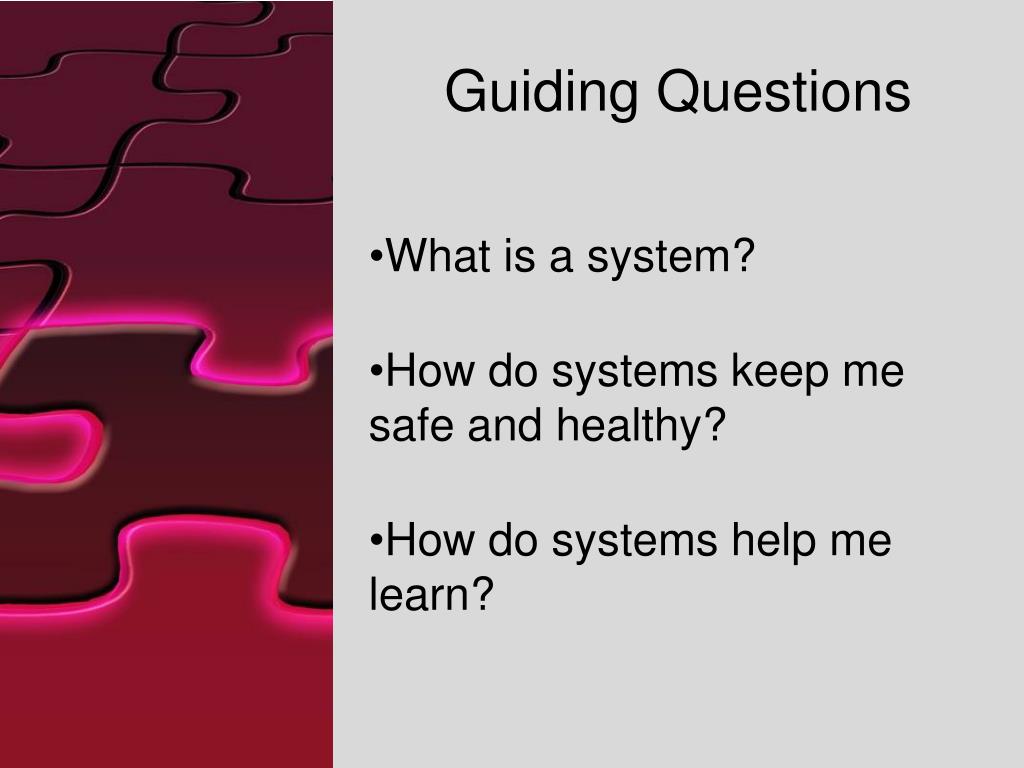 Guiding Questions

•What is a system?

•How do systems keep me safe and healthy?

•How do systems help me learn?